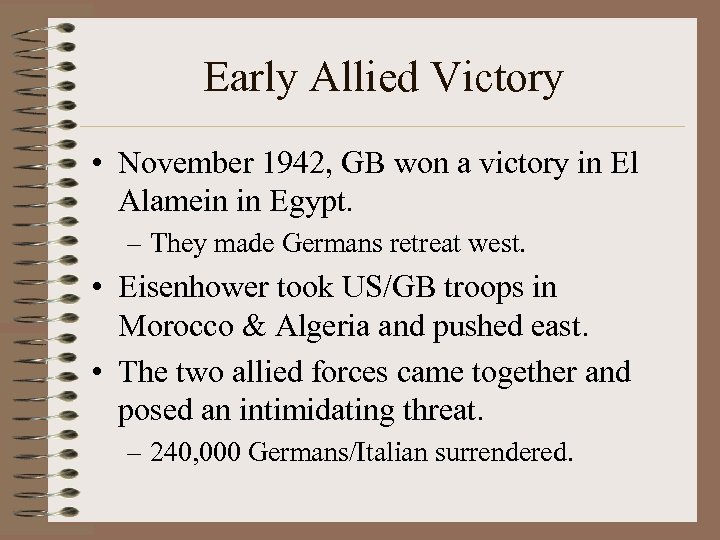 Early Allied Victory

• November 1942, GB won a victory in El Alamein in Egypt.
– They made Germans retreat west.
• Eisenhower took US/GB troops in Morocco & Algeria and pushed east.
• The two allied forces came together and posed an intimidating threat.
– 240,000 Germans/Italian surrendered.